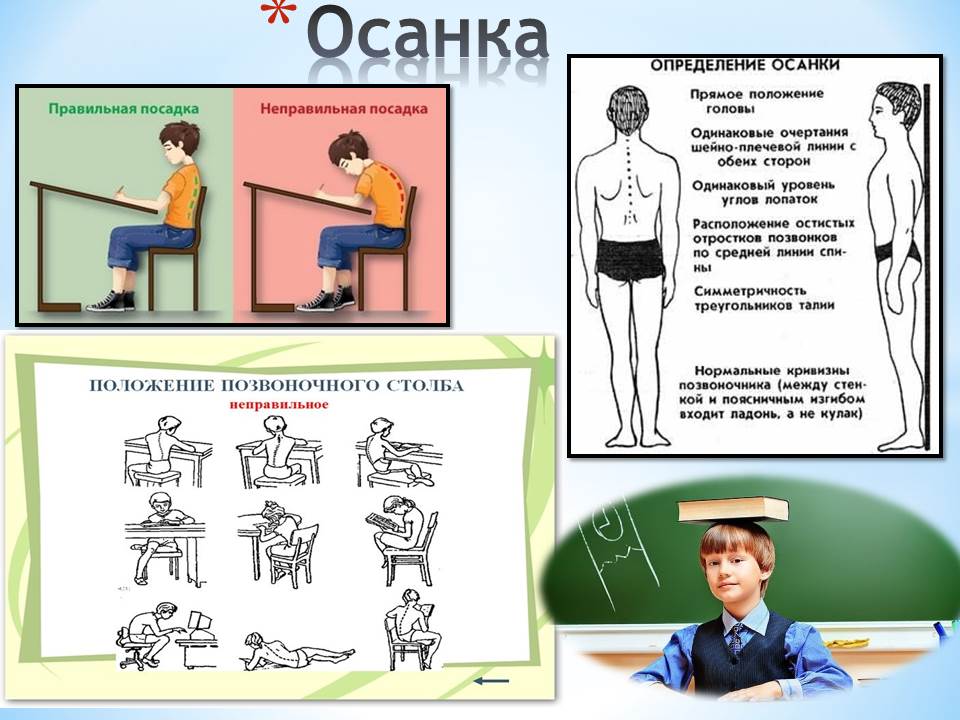 *Осанка

Правильная посадка

Неправильная посадка

ОПРЕДЕЛЕНИЕ ОСАНКИ

Прямое положение головы

Одинаковые очертания шейно-плечевой линии с обеих сторон

Одинаковый уровень углов лопаток

Расположение остистых отростков позвонков по средней линии спины

Симметричность треугольников талии

Нормальные кривизны позвоночника (между стенкой и поясничным изгибом входит ладонь, а не кулак)

ПОЛОЖЕНИЕ ПОЗВОНОЧНОГО СТОЛБА

неправильное